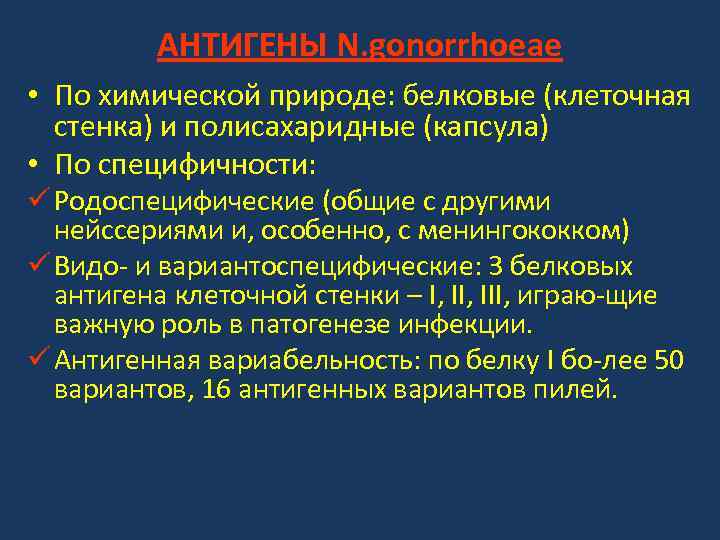 АНТИГЕНЫ N.gonorrhoeae

• По химической природе: белковые (клеточная стенка) и полисахаридные (капсула)
• По специфичности:
✓ Родоспецифические (общие с другими нейссериями и, особенно, с менингококком)
✓ Видо- и вариантоспецифические: 3 белковых антигена клеточной стенки – I, II, III, играю-щие важную роль в патогенезе инфекции.
✓ Антигенная вариабельность: по белку I бо-лее 50 вариантов, 16 антигенных вариантов пилей.